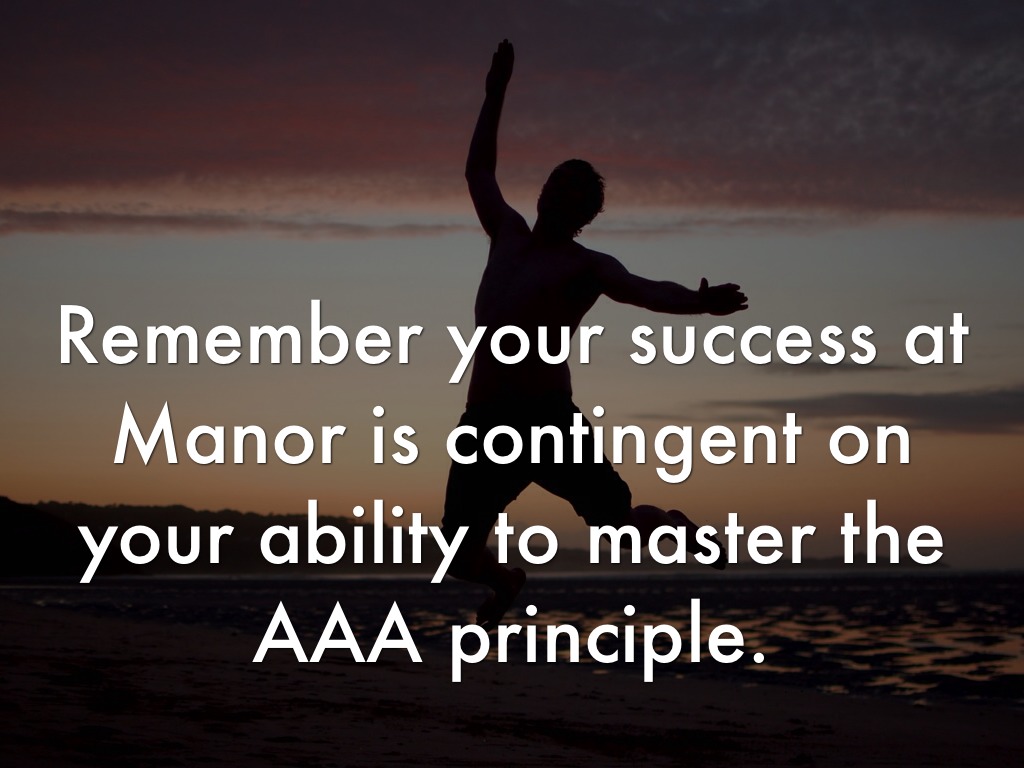 Remember your success at Manor is contingent on your ability to master the AAA principle.